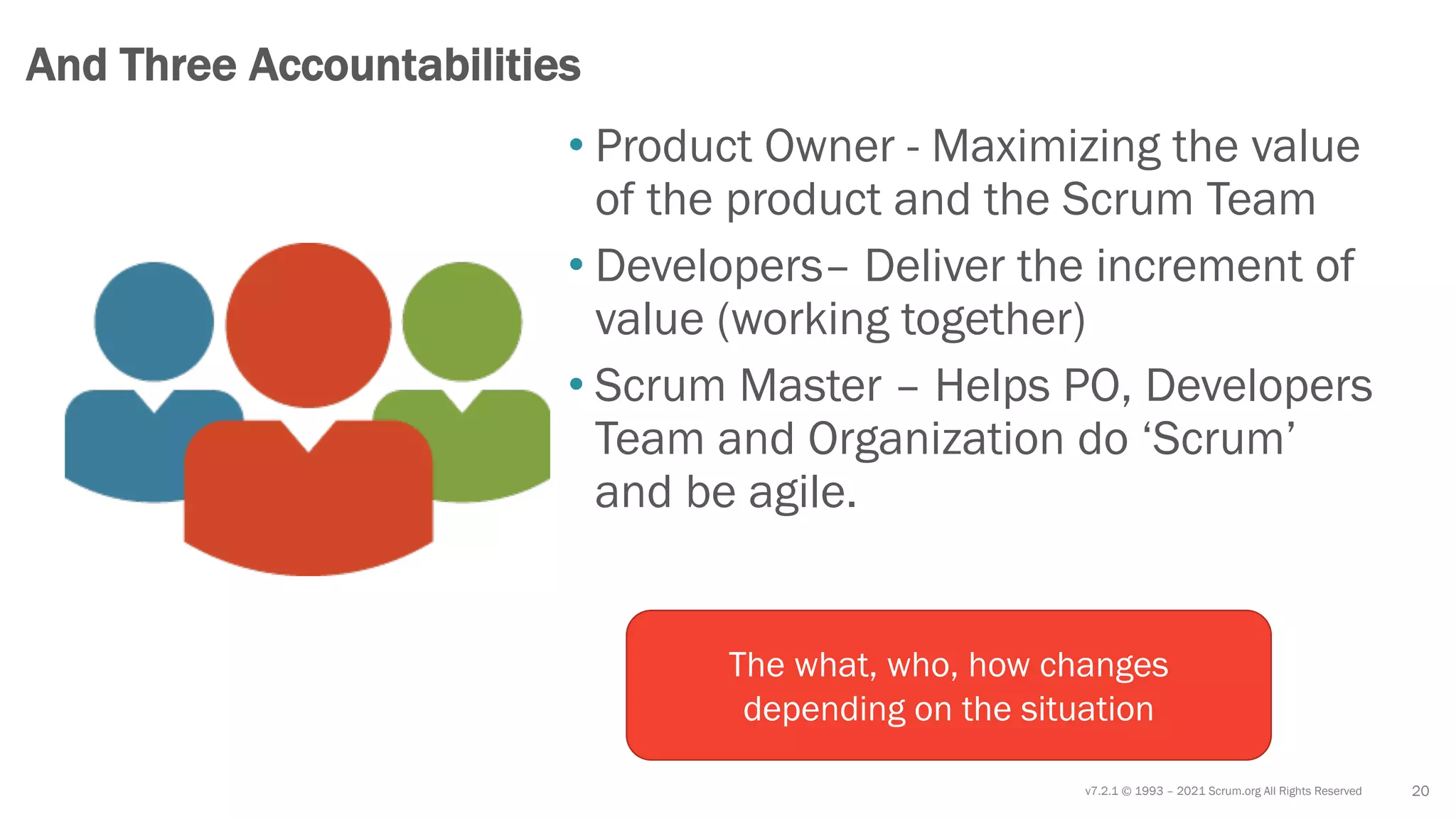 And Three Accountabilities

• Product Owner - Maximizing the value of the product and the Scrum Team
• Developers– Deliver the increment of value (working together)
• Scrum Master – Helps PO, Developers Team and Organization do ‘Scrum’ and be agile.

The what, who, how changes depending on the situation

v7.2.1 © 1993 – 2021 Scrum.org All Rights Reserved

20